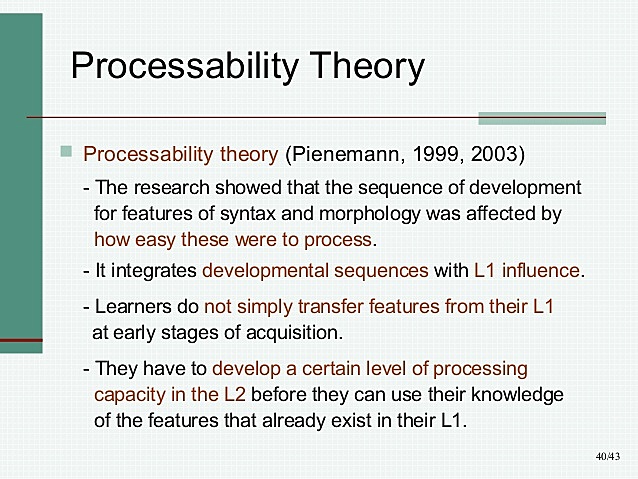 Processability Theory

Processability theory (Pienemann, 1999, 2003)

- The research showed that the sequence of development for features of syntax and morphology was affected by how easy these were to process.

- It integrates developmental sequences with L1 influence.

- Learners do not simply transfer features from their L1 at early stages of acquisition.

- They have to develop a certain level of processing capacity in the L2 before they can use their knowledge of the features that already exist in their L1.

40/43